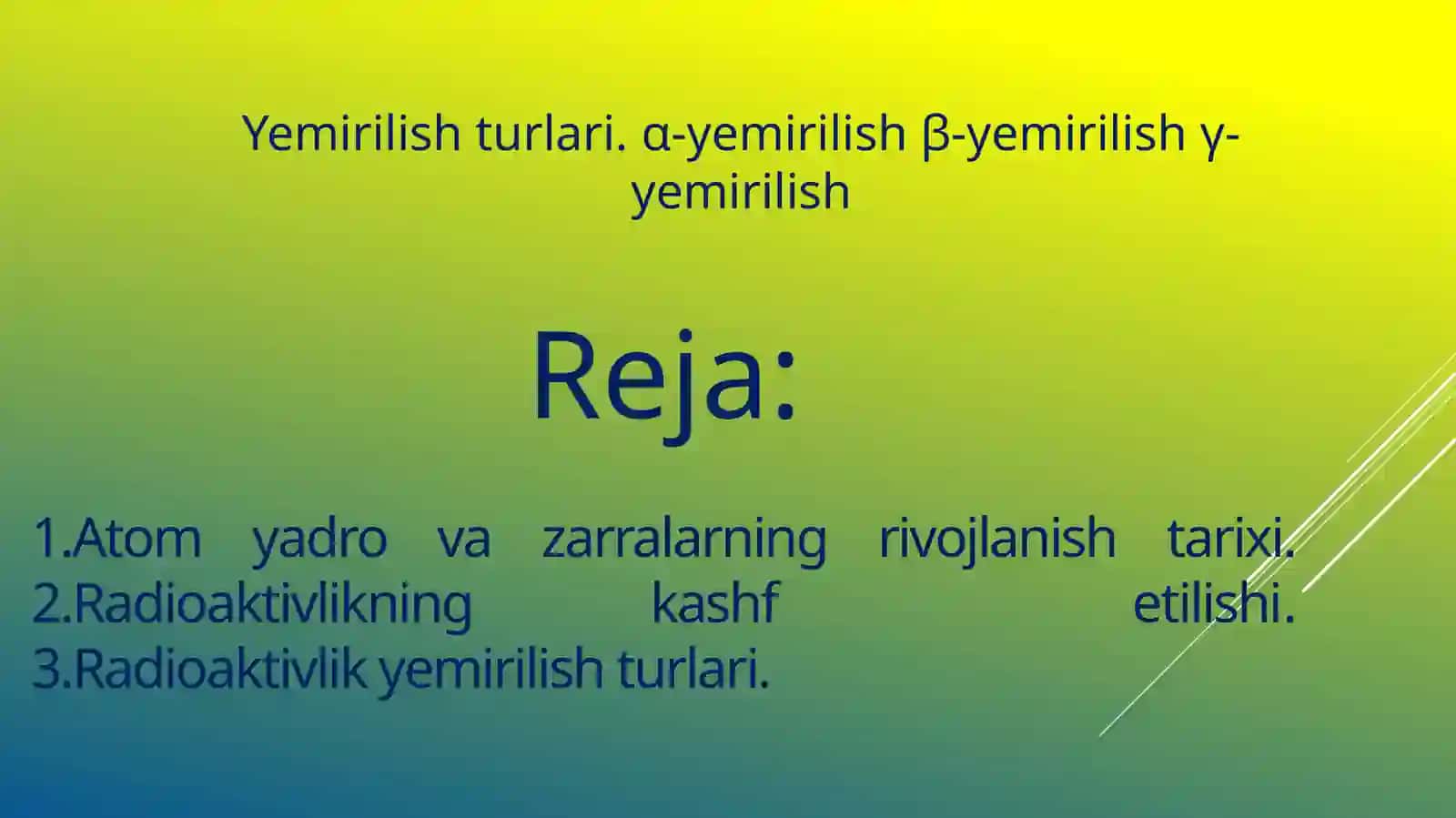 Yemirilish turlari. α-yemirilish β-yemirilish γ-yemirilish

Reja:

1.Atom yadro va zarralarning rivojlanish tarixi.
2.Radioaktivlikning kashf etilishi.
3.Radioaktivlik yemirilish turlari.